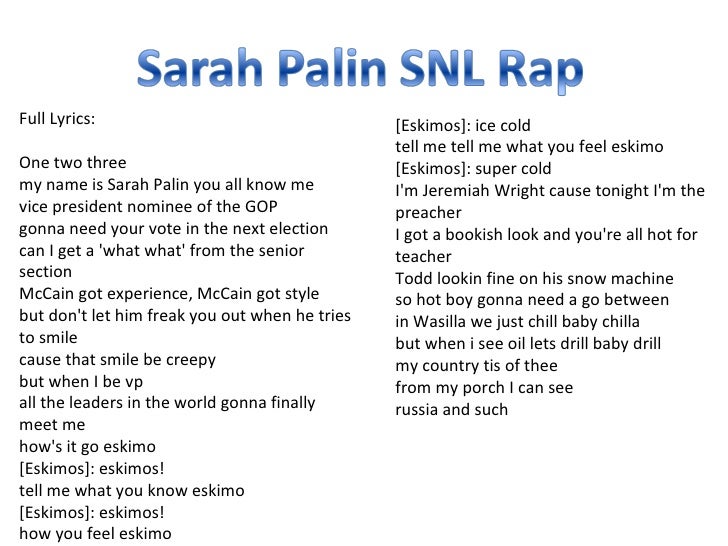 Sarah Palin SNL Rap

Full Lyrics:

One two three
my name is Sarah Palin you all know me
vice president nominee of the GOP
gonna need your vote in the next election
can I get a 'what what' from the senior section
McCain got experience, McCain got style
but don't let him freak you out when he tries to smile
cause that smile be creepy
but when I be vp
all the leaders in the world gonna finally meet me
how's it go eskimo
[Eskimos]: eskimos!
tell me what you know eskimo
[Eskimos]: eskimos!
how you feel eskimo
[Eskimos]: ice cold
tell me tell me what you feel eskimo
[Eskimos]: super cold
I'm Jeremiah Wright cause tonight I'm the preacher
I got a bookish look and you're all hot for teacher
Todd lookin fine on his snow machine
so hot boy gonna need a go between
in Wasilla we just chill baby chilla
but when i see oil lets drill baby drill
my country tis of thee
from my porch I can see
russia and such